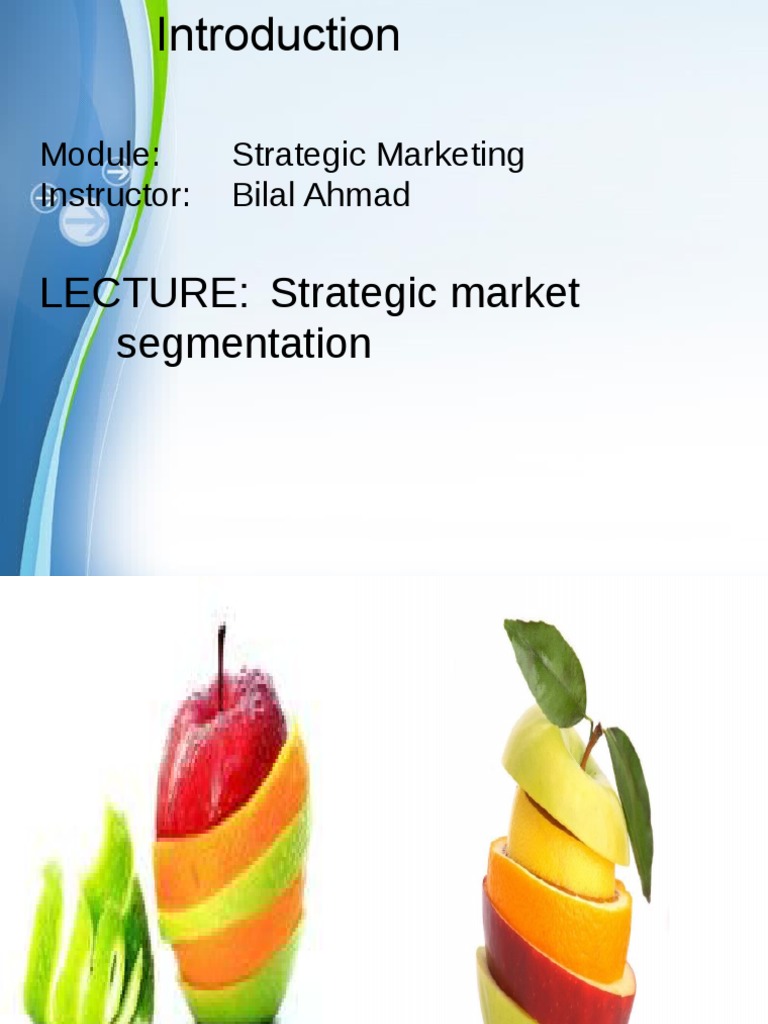 Introduction

Module: Strategic Marketing
Instructor: Bilal Ahmad

LECTURE: Strategic market segmentation